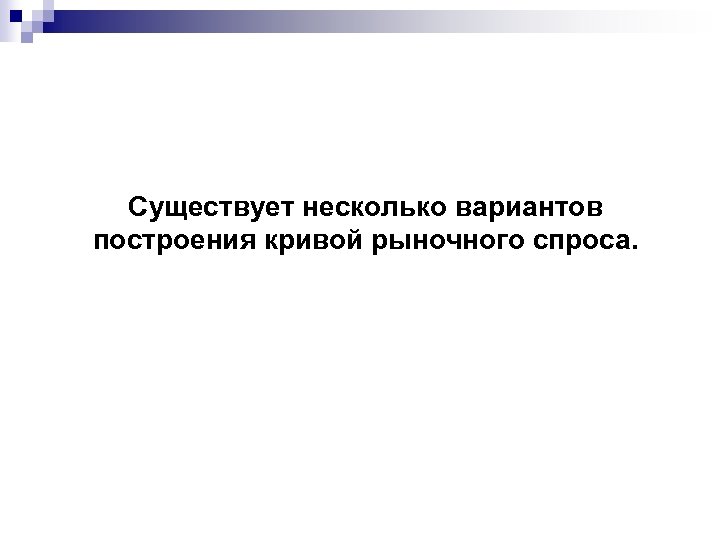 Существует несколько вариантов построения кривой рыночного спроса.